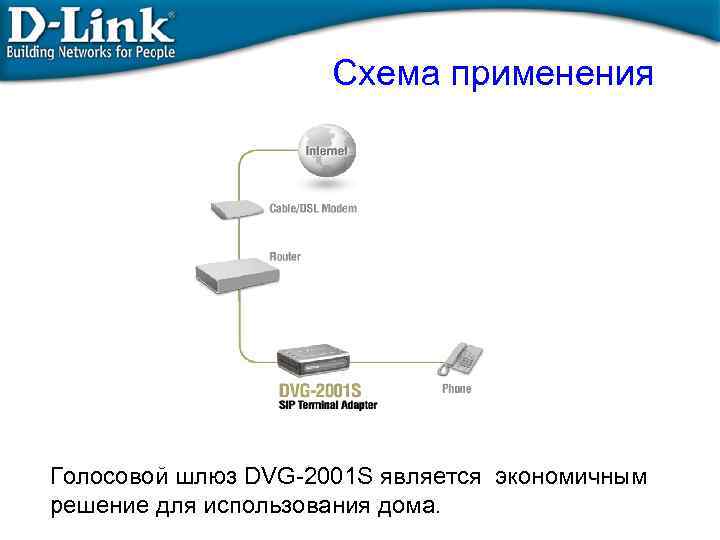 D-Link®
Building Networks for People

Схема применения

Internet

Cable/DSL Modem

Router

DVG-2001S
SIP Terminal Adapter

Phone

Голосовой шлюз DVG-2001S является экономичным решение для использования дома.